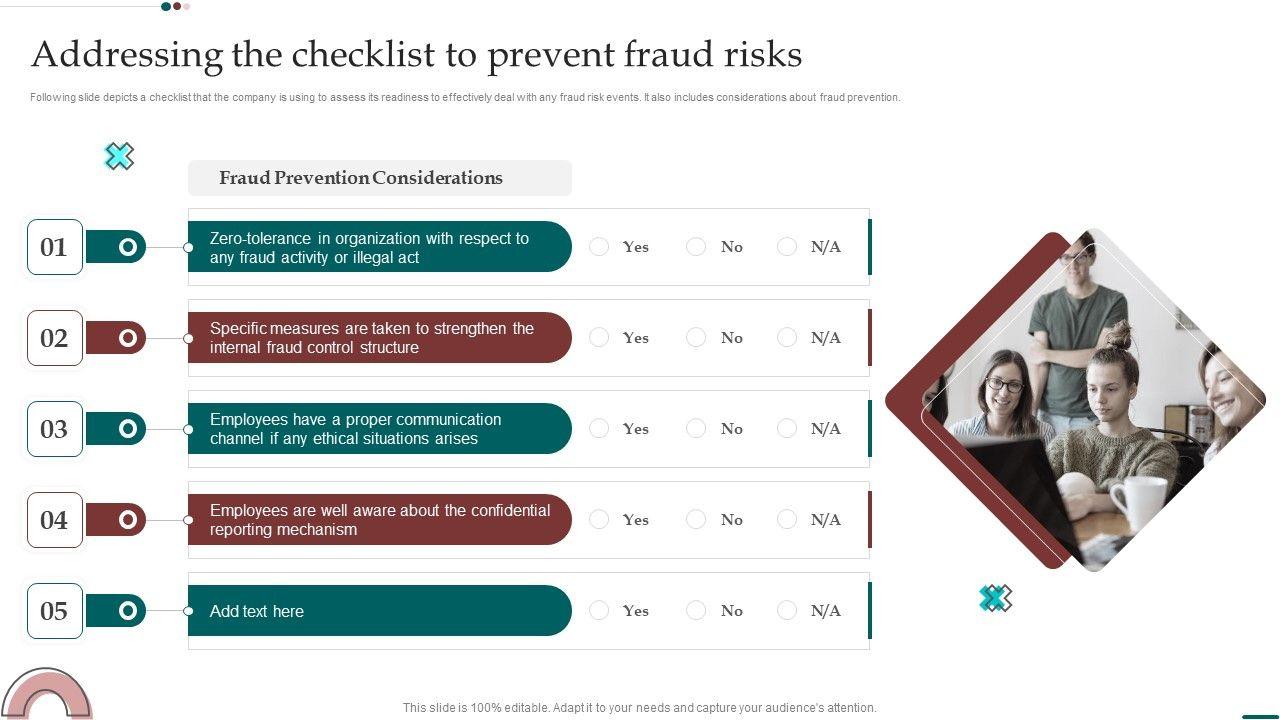 Addressing the checklist to prevent fraud risks

Following slide depicts a checklist that the company is using to assess its readiness to effectively deal with any fraud risk events. It also includes considerations about fraud prevention.

Fraud Prevention Considerations

01 Zero-tolerance in organization with respect to any fraud activity or illegal act Yes No N/A

02 Specific measures are taken to strengthen the internal fraud control structure Yes No N/A

03 Employees have a proper communication channel if any ethical situations arises Yes No N/A

04 Employees are well aware about the confidential reporting mechanism Yes No N/A

05 Add text here Yes No N/A

This slide is 100% editable. Adapt it to your needs and capture your audience's attention.